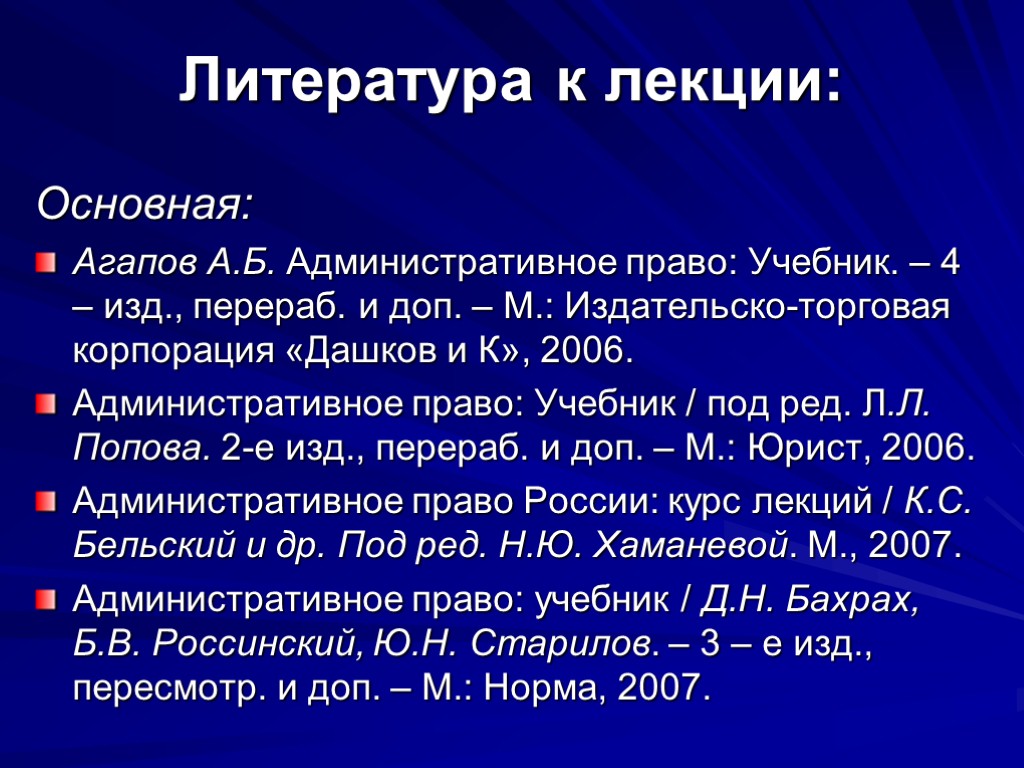 Литература к лекции:

Основная:

Агапов А.Б. Административное право: Учебник. – 4 – изд., перераб. и доп. – М.: Издательско-торговая корпорация «Дашков и К», 2006.

Административное право: Учебник / под ред. Л.Л. Попова. 2-е изд., перераб. и доп. – М.: Юрист, 2006.

Административное право России: курс лекций / К.С. Бельский и др. Под ред. Н.Ю. Хаманевой. М., 2007.

Административное право: учебник / Д.Н. Бахрах, Б.В. Россинский, Ю.Н. Старилов. – 3 – е изд., пересмотр. и доп. – М.: Норма, 2007.